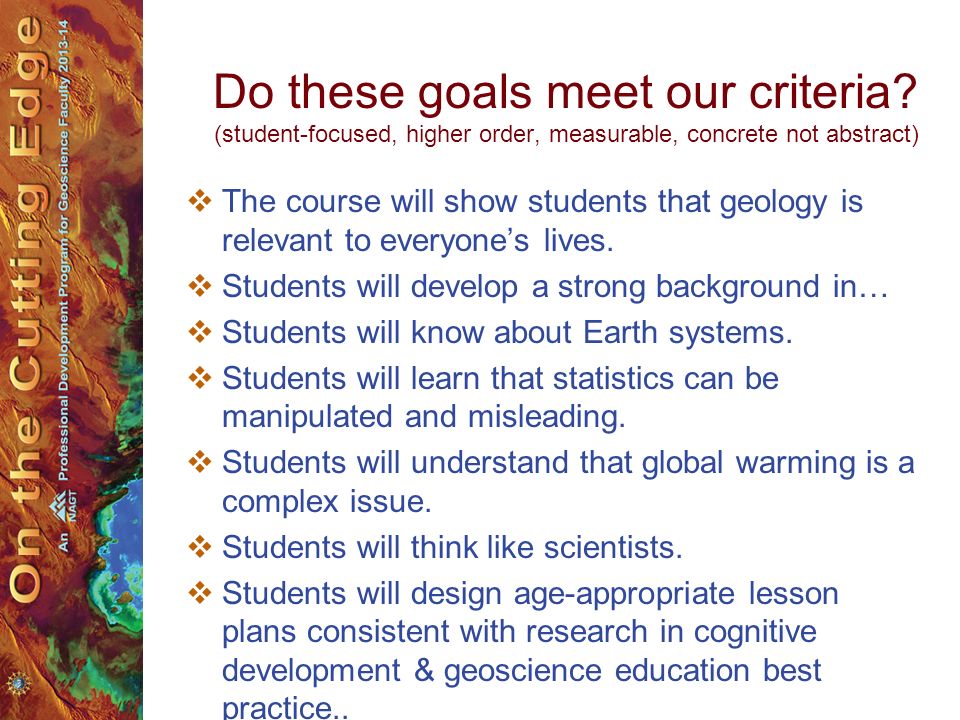 On the Cutting Edge
An NAGT Professional Development Program for Geoscience Faculty 2013-14

Do these goals meet our criteria?
(student-focused, higher order, measurable, concrete not abstract)

❖ The course will show students that geology is relevant to everyone's lives.
❖ Students will develop a strong background in…
❖ Students will know about Earth systems.
❖ Students will learn that statistics can be manipulated and misleading.
❖ Students will understand that global warming is a complex issue.
❖ Students will think like scientists.
❖ Students will design age-appropriate lesson plans consistent with research in cognitive development & geoscience education best practice..